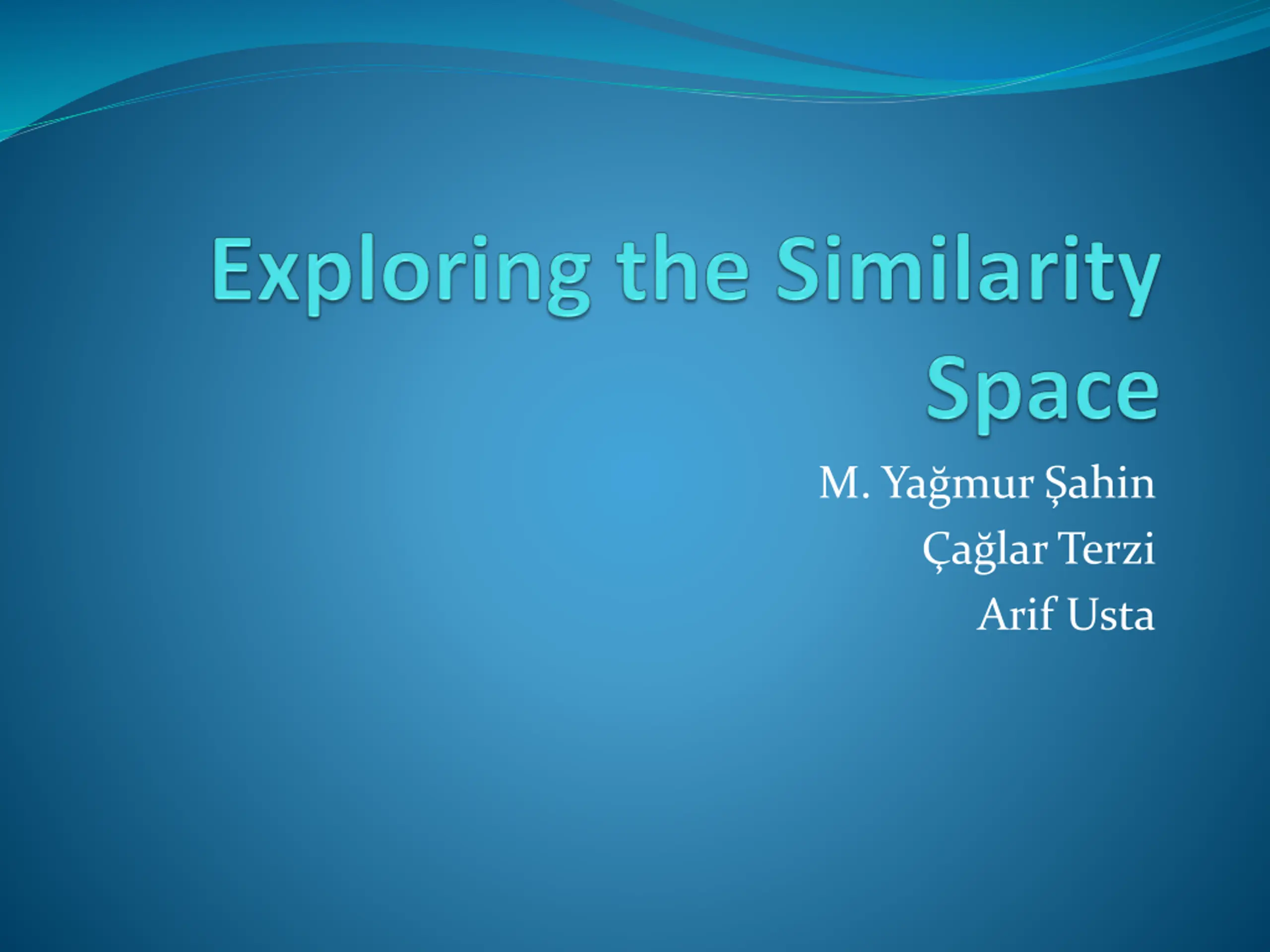 Exploring the Similarity Space

M. Yağmur Şahin
Çağlar Terzi
Arif Usta